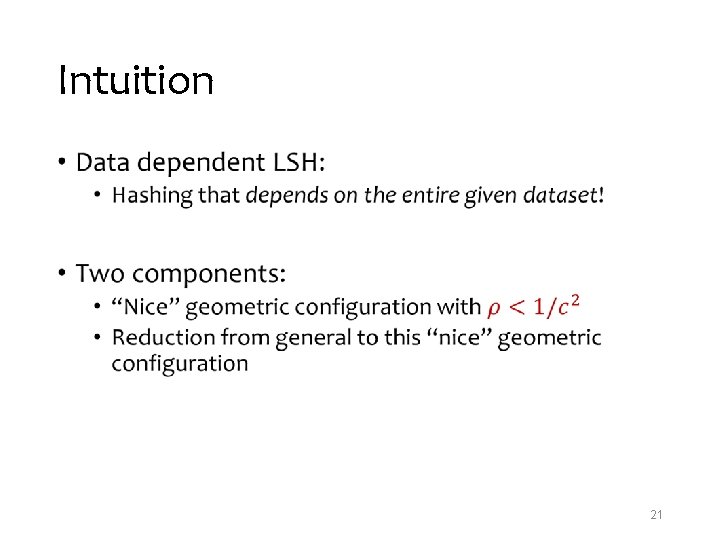 Intuition

• Data dependent LSH:
  • Hashing that depends on the entire given dataset!

• Two components:
  • “Nice” geometric configuration with $\rho < 1/c^2$
  • Reduction from general to this “nice” geometric configuration

21